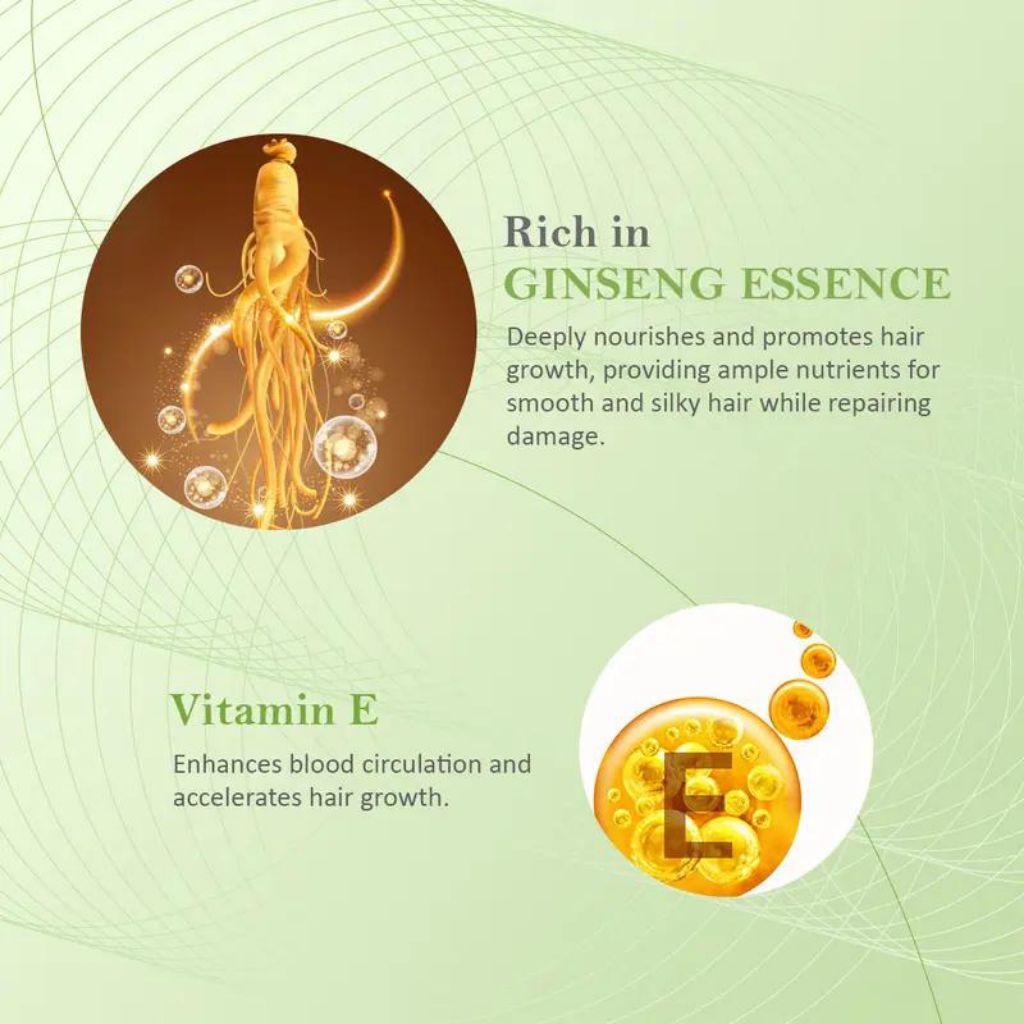 Rich in
GINSENG ESSENCE

Deeply nourishes and promotes hair growth, providing ample nutrients for smooth and silky hair while repairing damage.

Vitamin E

Enhances blood circulation and accelerates hair growth.

E